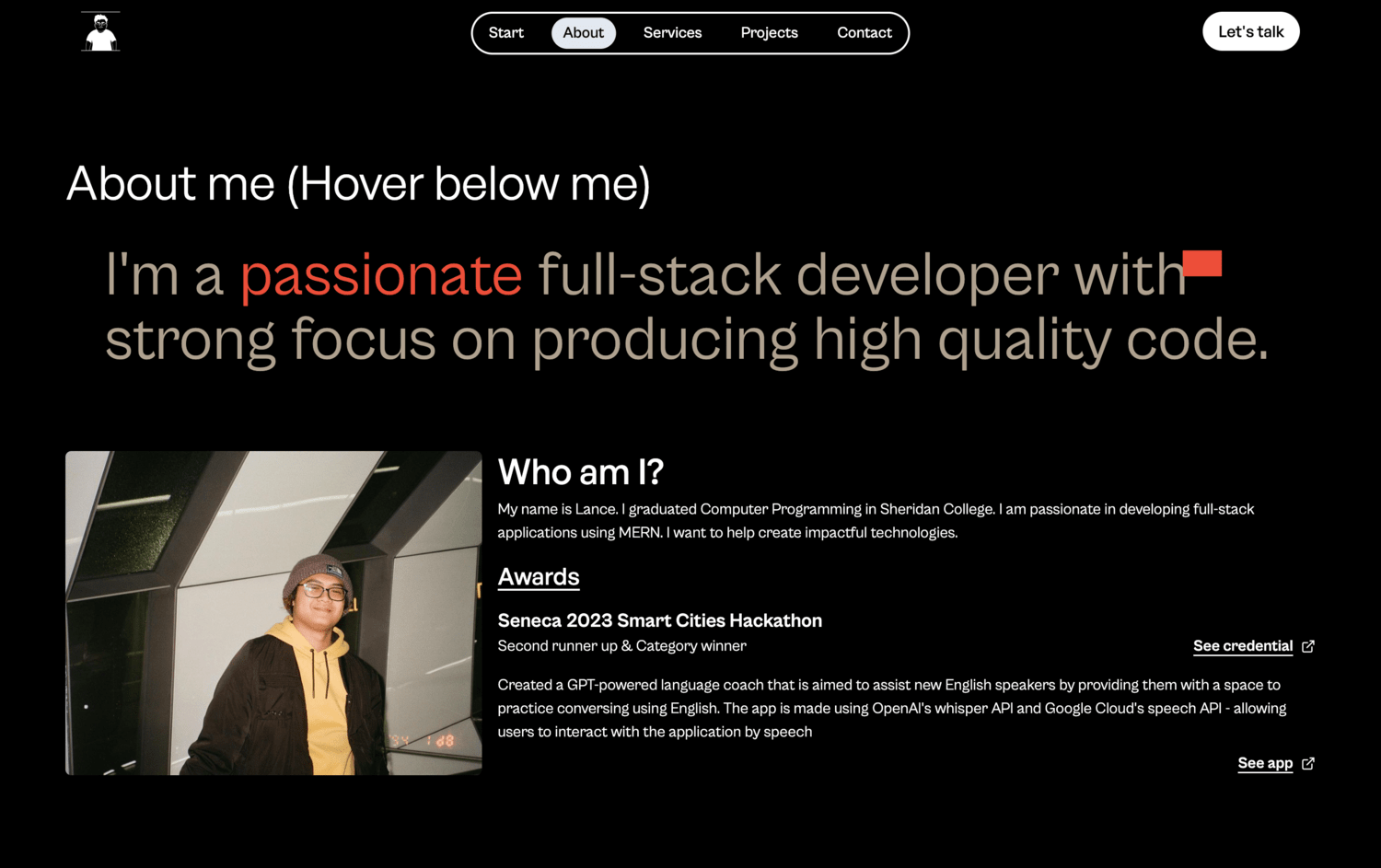 Start About Services Projects Contact

Let's talk

About me (Hover below me)

I'm a passionate full-stack developer with strong focus on producing high quality code.

Who am I?

My name is Lance. I graduated Computer Programming in Sheridan College. I am passionate in developing full-stack applications using MERN. I want to help create impactful technologies.

Awards

Seneca 2023 Smart Cities Hackathon

Second runner up & Category winner

See credential

Created a GPT-powered language coach that is aimed to assist new English speakers by providing them with a space to practice conversing using English. The app is made using OpenAI's whisper API and Google Cloud's speech API - allowing users to interact with the application by speech

See app